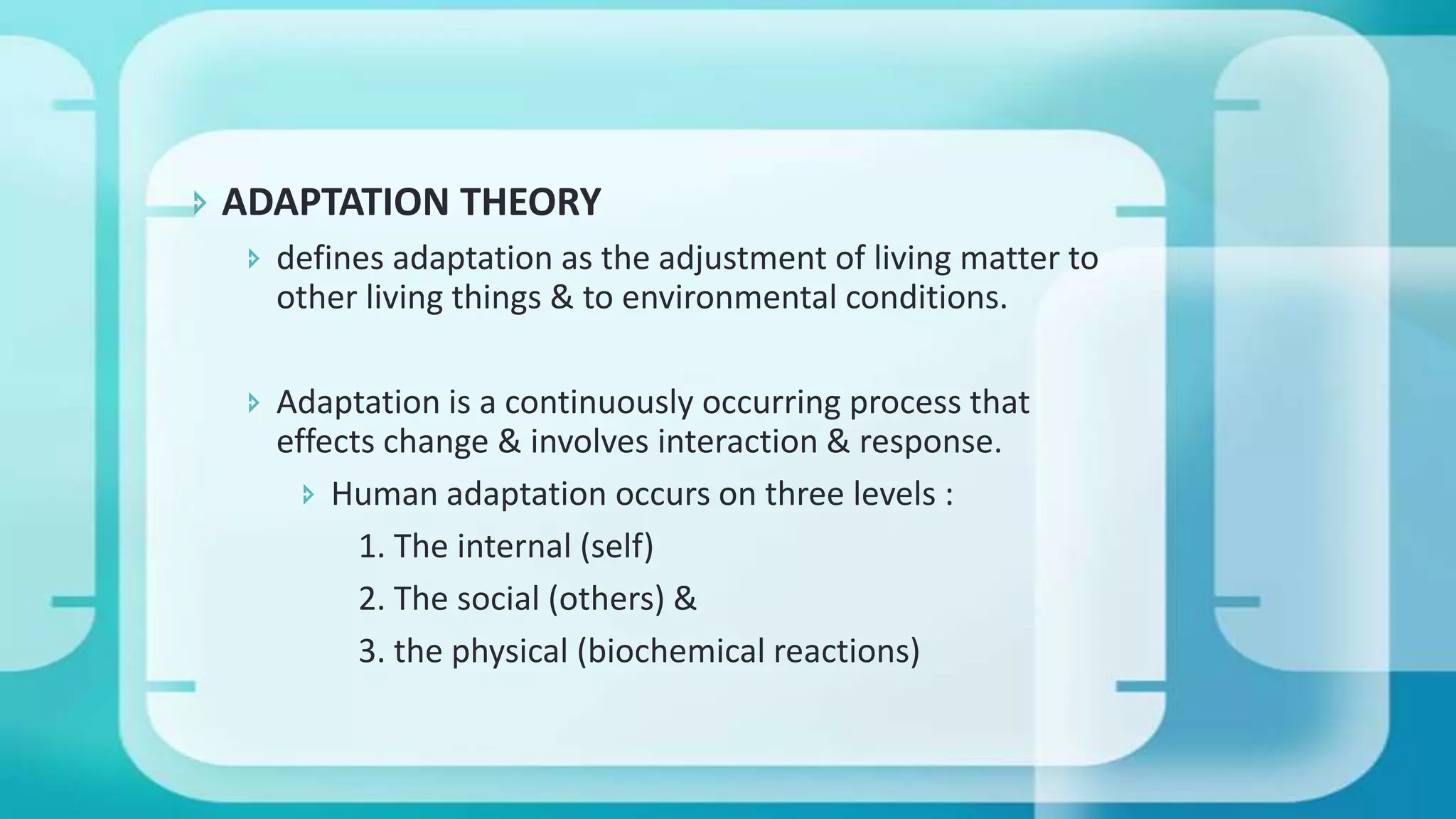 ADAPTATION THEORY

defines adaptation as the adjustment of living matter to other living things & to environmental conditions.

Adaptation is a continuously occurring process that effects change & involves interaction & response.

Human adaptation occurs on three levels :

1. The internal (self)

2. The social (others) &

3. the physical (biochemical reactions)